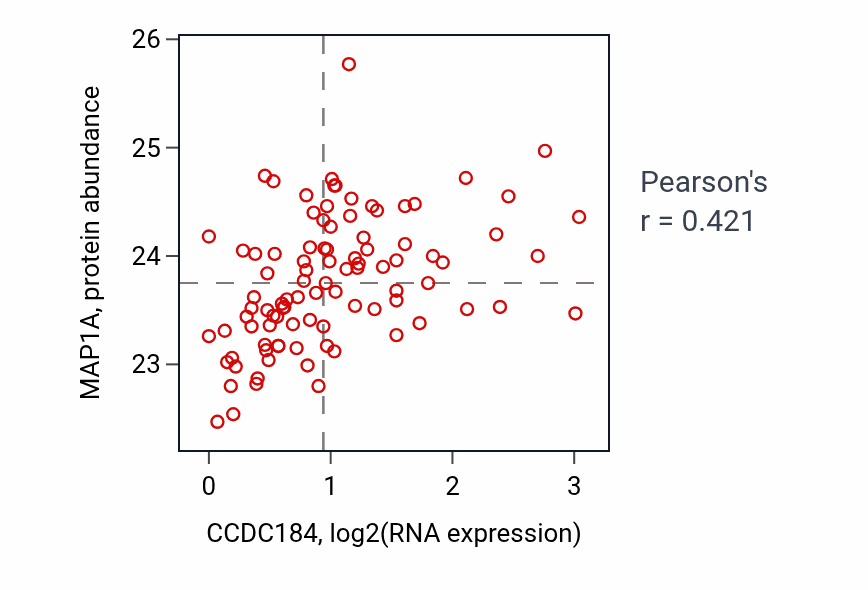 MAP1A, protein abundance

26
25
24
23

0
1
2
3

CCDC184, log2(RNA expression)

Pearson's
r = 0.421